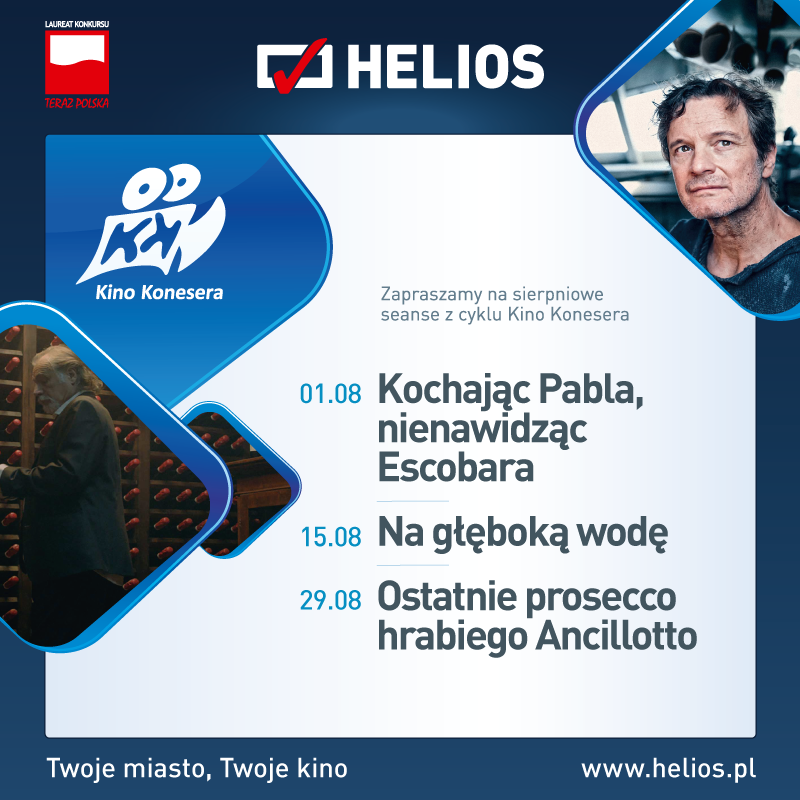 LAUREAT KONKURSU
TERAZ POLSKA

HELIOS

Kino Konesera

Zapraszamy na sierpniowe seanse z cyklu Kino Konesera

01.08 Kochając Pabla, nienawidząc Escobara

15.08 Na głęboką wodę

29.08 Ostatnie prosecco hrabiego Ancillotto

Twoje miasto, Twoje kino

www.helios.pl